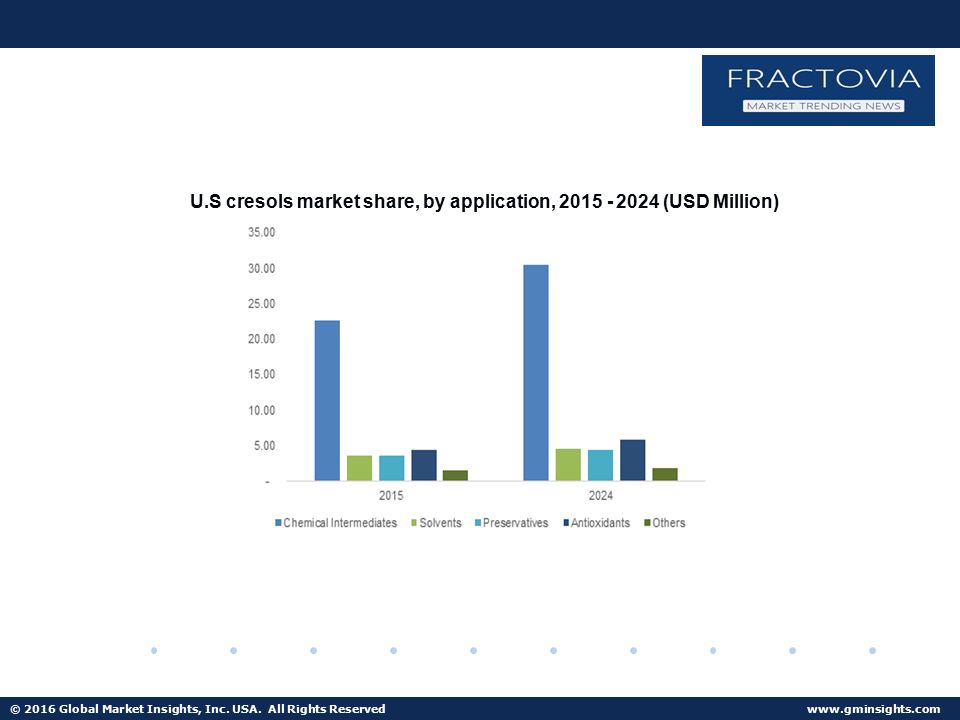 FRACTOVIA
MARKET TRENDING NEWS

U.S cresols market share, by application, 2015 - 2024 (USD Million)

35.00
30.00
25.00
20.00
15.00
10.00
5.00
-

2015
2024

Chemical Intermediates
Solvents
Preservatives
Antioxidants
Others

© 2016 Global Market Insights, Inc. USA. All Rights Reserved
www.gminsights.com